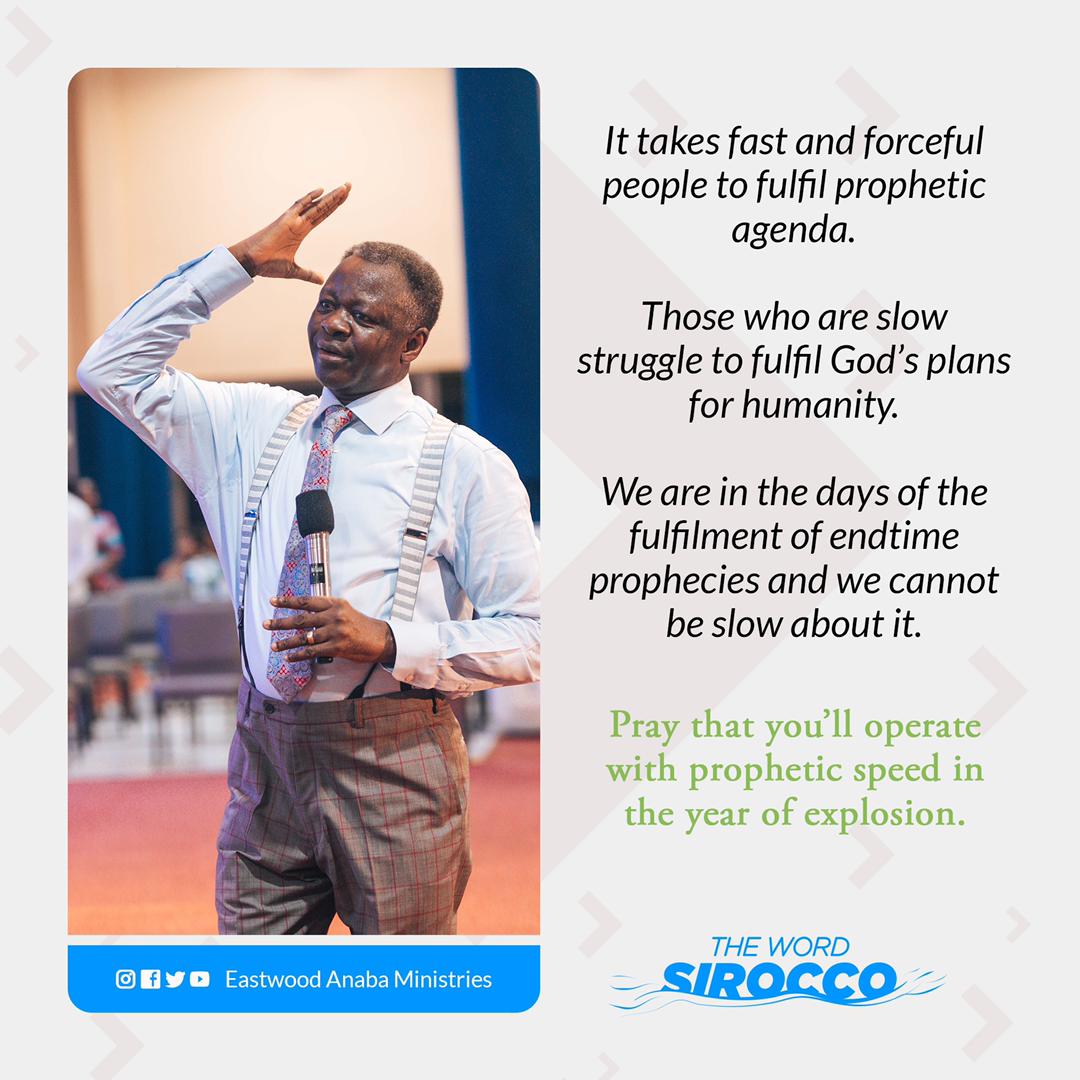 It takes fast and forceful people to fulfil prophetic agenda.

Those who are slow struggle to fulfil God's plans for humanity.

We are in the days of the fulfilment of endtime prophecies and we cannot be slow about it.

Pray that you'll operate with prophetic speed in the year of explosion.

Eastwood Anaba Ministries

THE WORD SIROCCO